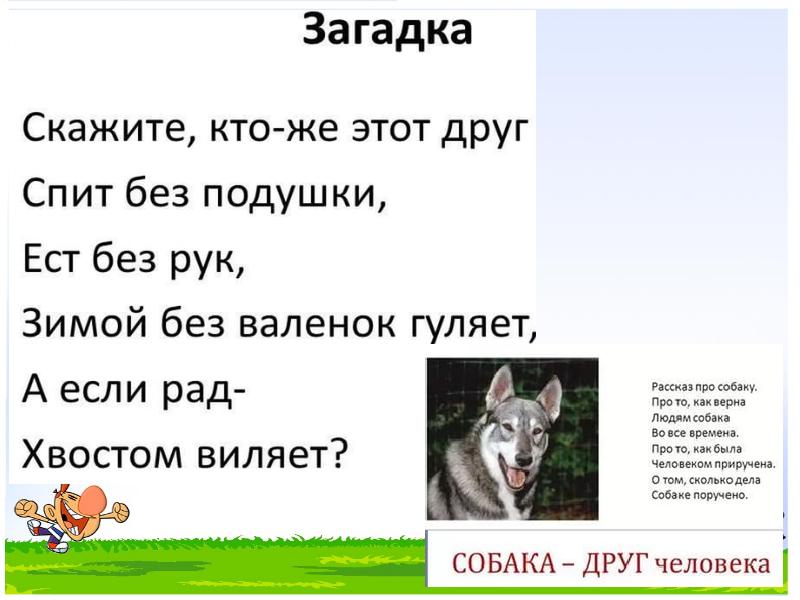 Загадка

Скажите, кто-же этот друг
Спит без подушки,
Ест без рук,
Зимой без валенок гуляет,
А если рад-
Хвостом виляет?

Рассказ про собаку.
Про то, как верна
Людям собака
Во все времена.
Про то, как была
Человеком приручена.
О том, сколько дела
Собаке поручено.

СОБАКА – ДРУГ человека